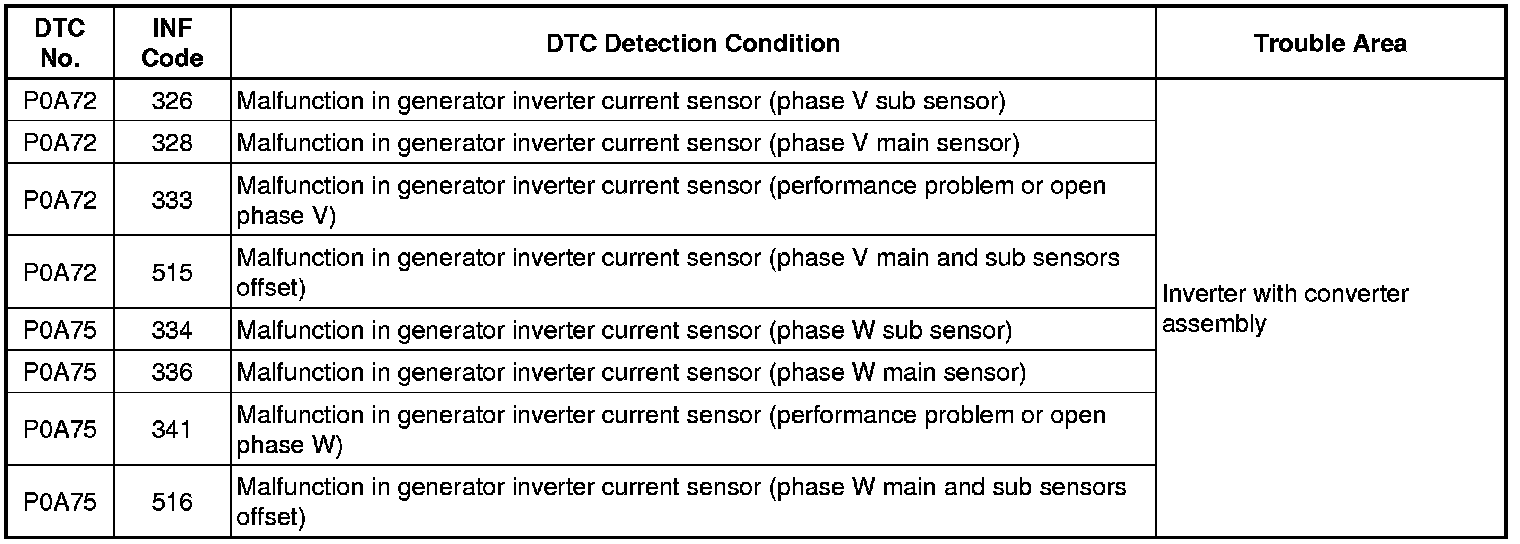 | DTC No. | INF Code | DTC Detection Condition | Trouble Area |
|---|---|---|---|
| P0A72 | 326 | Malfunction in generator inverter current sensor (phase V sub sensor) | Inverter with converter assembly |
| P0A72 | 328 | Malfunction in generator inverter current sensor (phase V main sensor) | |
| P0A72 | 333 | Malfunction in generator inverter current sensor (performance problem or open phase V) | |
| P0A72 | 515 | Malfunction in generator inverter current sensor (phase V main and sub sensors offset) | |
| P0A75 | 334 | Malfunction in generator inverter current sensor (phase W sub sensor) | |
| P0A75 | 336 | Malfunction in generator inverter current sensor (phase W main sensor) | |
| P0A75 | 341 | Malfunction in generator inverter current sensor (performance problem or open phase W) | |
| P0A75 | 516 | Malfunction in generator inverter current sensor (phase W main and sub sensors offset) | |